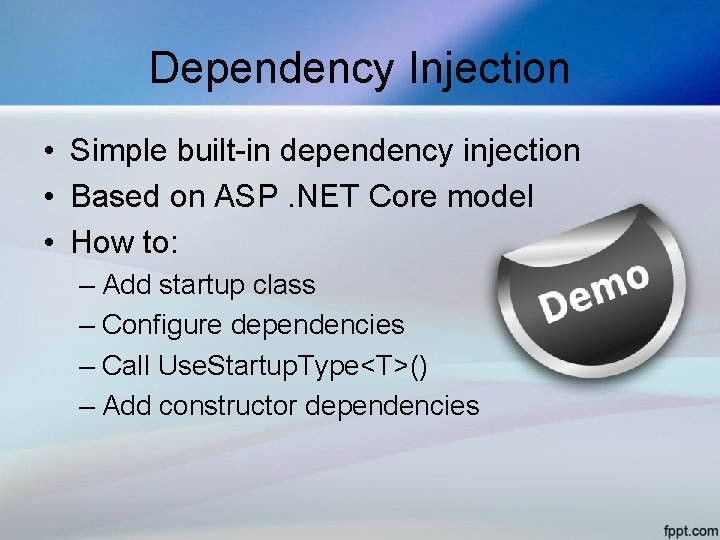 Dependency Injection

• Simple built-in dependency injection
• Based on ASP .NET Core model
• How to:
– Add startup class
– Configure dependencies
– Call UseStartupType<T>()
– Add constructor dependencies

Demo

fppt.com